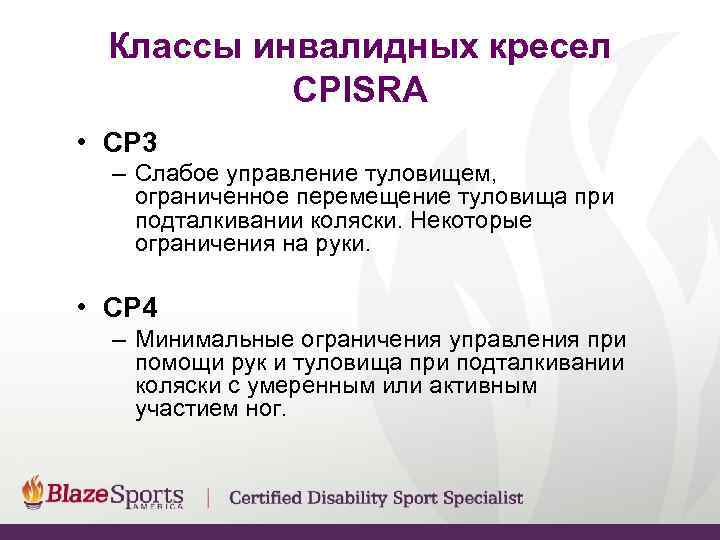 Классы инвалидных кресел CPISRA

• CP3
– Слабое управление туловищем, ограниченное перемещение туловища при подталкивании коляски. Некоторые ограничения на руки.

• CP4
– Минимальные ограничения управления при помощи рук и туловища при подталкивании коляски с умеренным или активным участием ног.

BlazeSports AMERICA | Certified Disability Sport Specialist